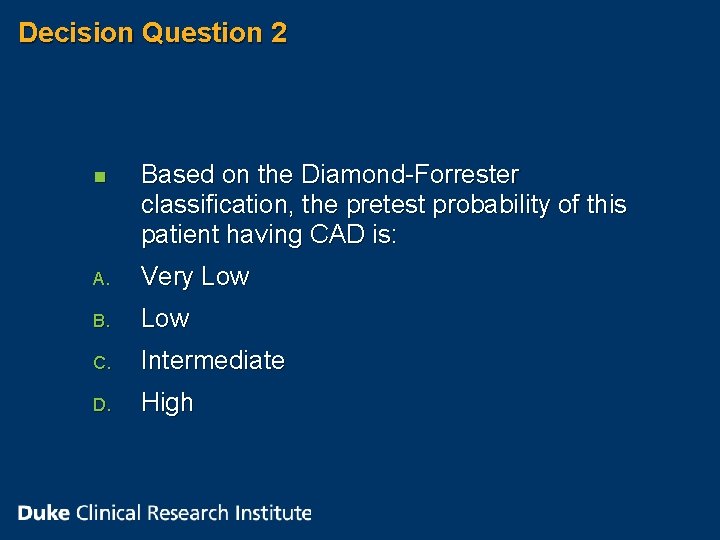 Decision Question 2

Based on the Diamond-Forrester classification, the pretest probability of this patient having CAD is:

A. Very Low

B. Low

C. Intermediate

D. High

Duke Clinical Research Institute